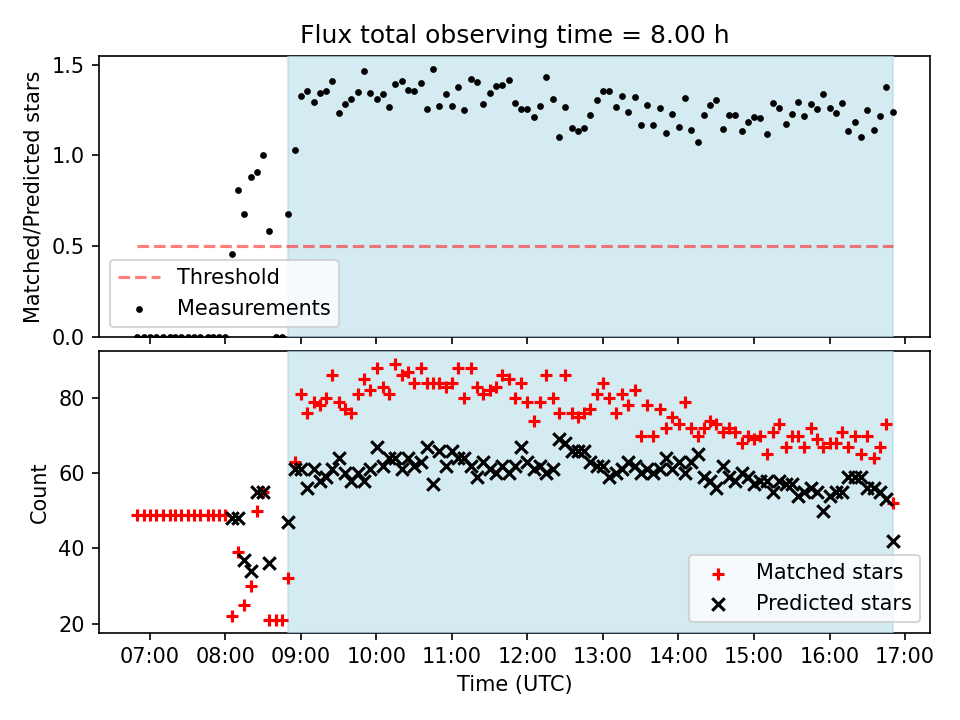 Flux total observing time = 8.00 h

Matched/Predicted stars

1.5
1.0
0.5
0.0

Threshold
Measurements

Count

80
60
40
20

Matched stars
Predicted stars

07:00 08:00 09:00 10:00 11:00 12:00 13:00 14:00 15:00 16:00 17:00

Time (UTC)